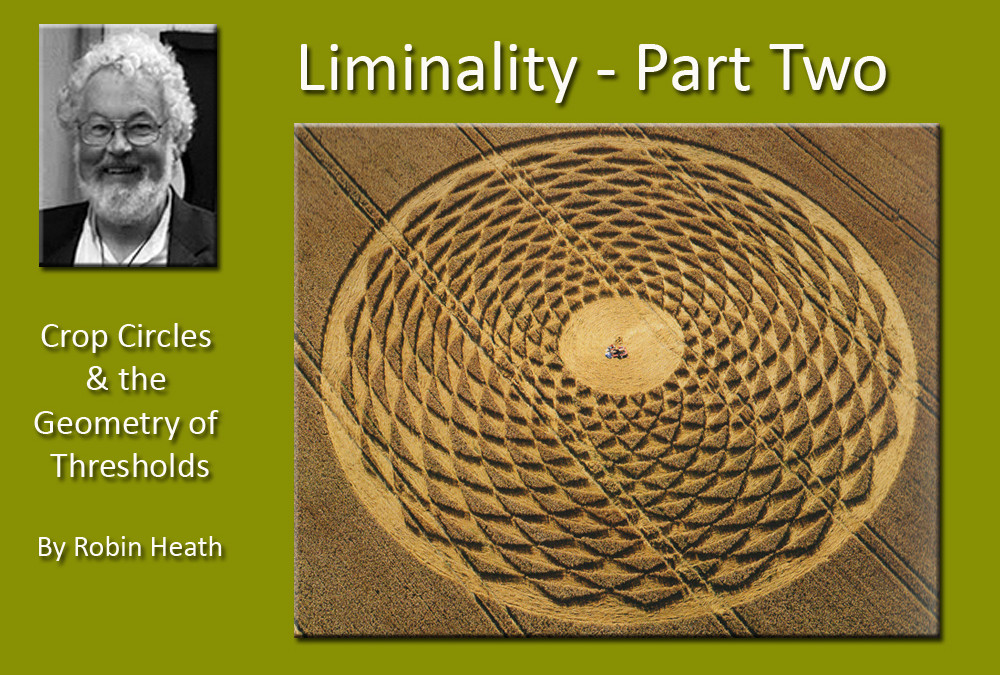 Liminality - Part Two

Crop Circles & the Geometry of Thresholds

By Robin Heath